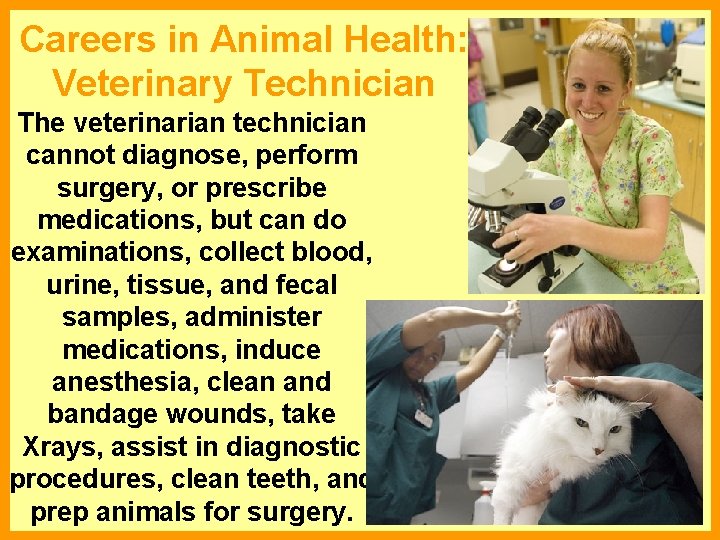 Careers in Animal Health: Veterinary Technician

The veterinarian technician cannot diagnose, perform surgery, or prescribe medications, but can do examinations, collect blood, urine, tissue, and fecal samples, administer medications, induce anesthesia, clean and bandage wounds, take Xrays, assist in diagnostic procedures, clean teeth, and prep animals for surgery.